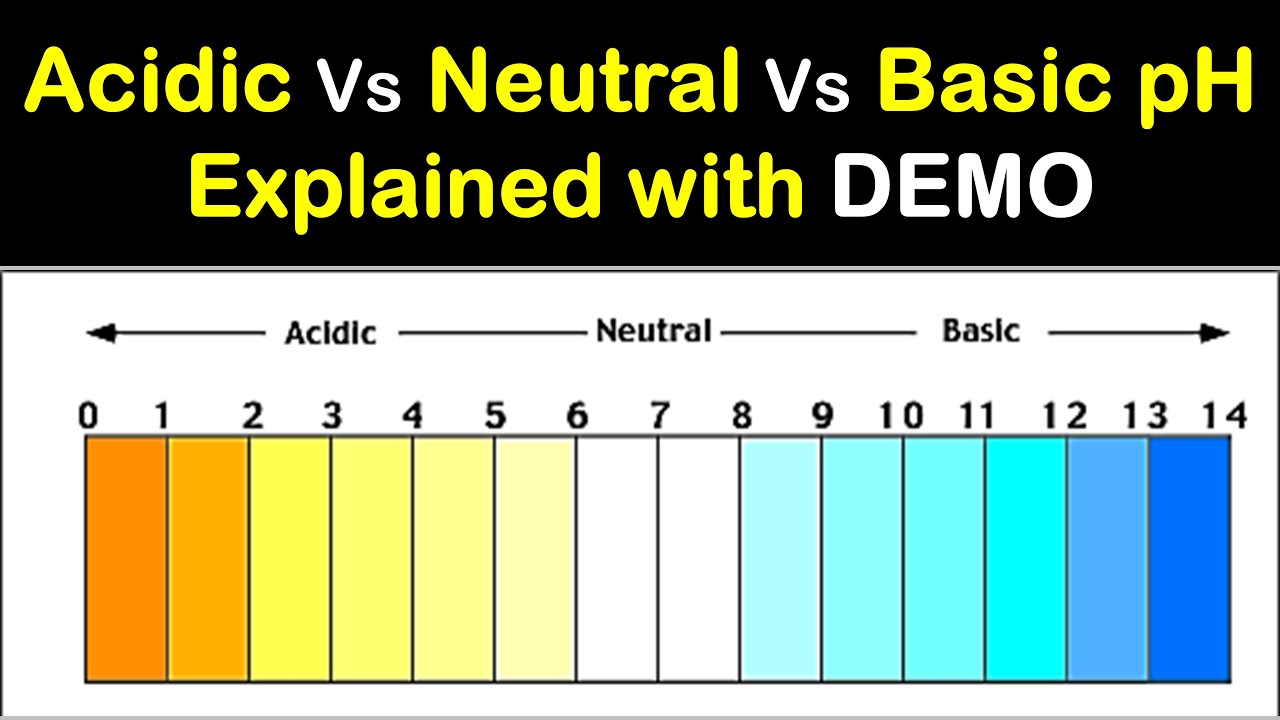 Acidic Vs Neutral Vs Basic pH Explained with DEMO

Acidic Neutral Basic

0 1 2 3 4 5 6 7 8 9 10 11 12 13 14